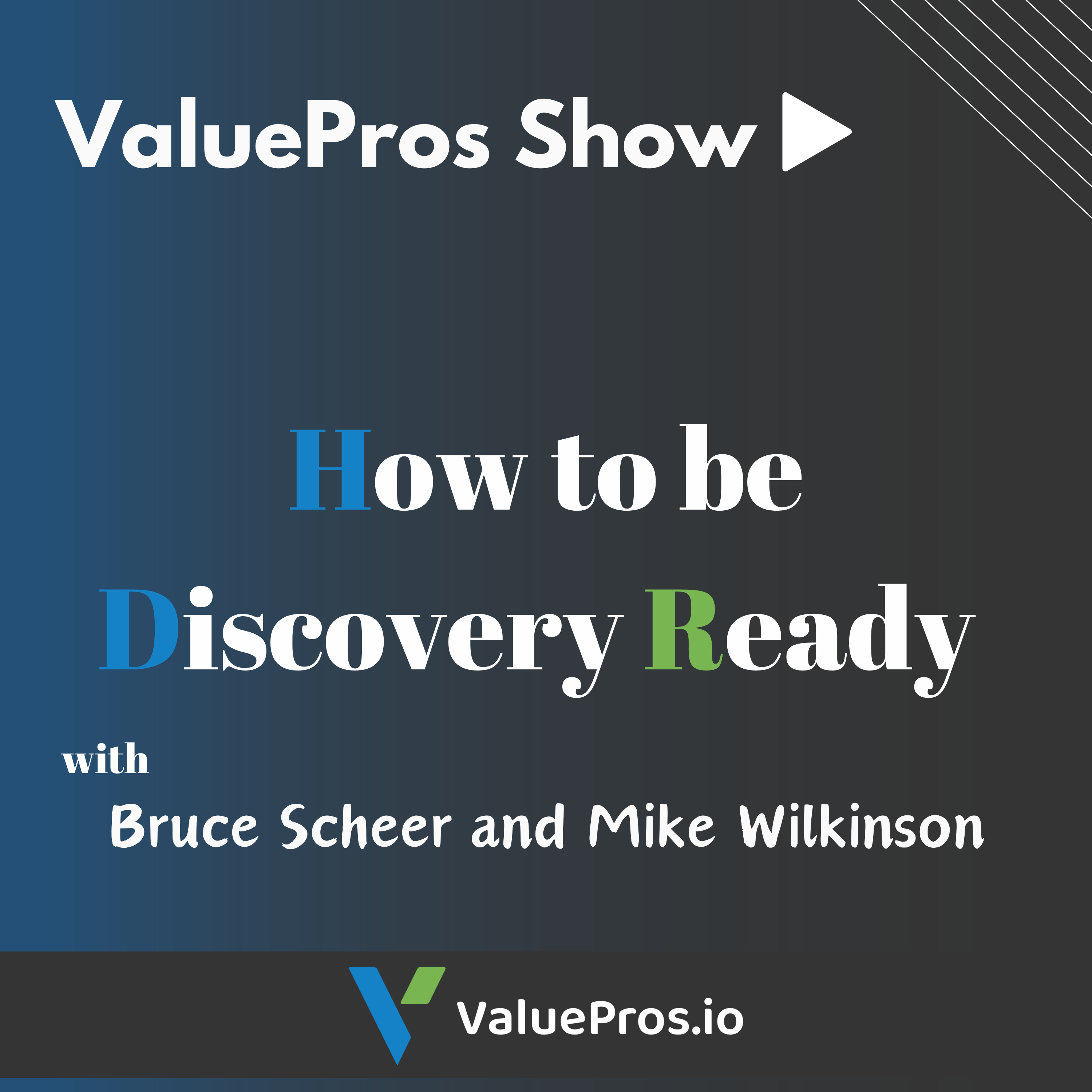 ValuePros Show

How to be Discovery Ready

with
Bruce Scheer and Mike Wilkinson

ValuePros.io